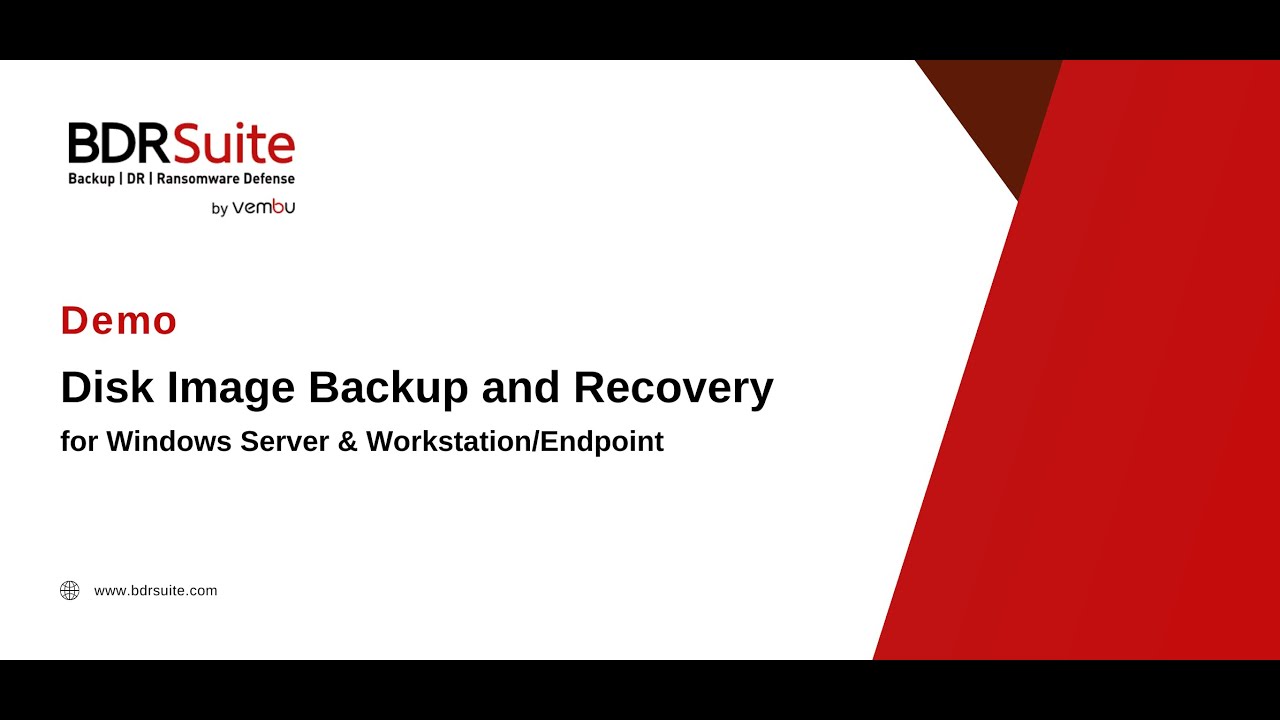 BDRSuite
Backup | DR | Ransomware Defense
by vembu

Demo

Disk Image Backup and Recovery

for Windows Server & Workstation/Endpoint

www.bdrsuite.com